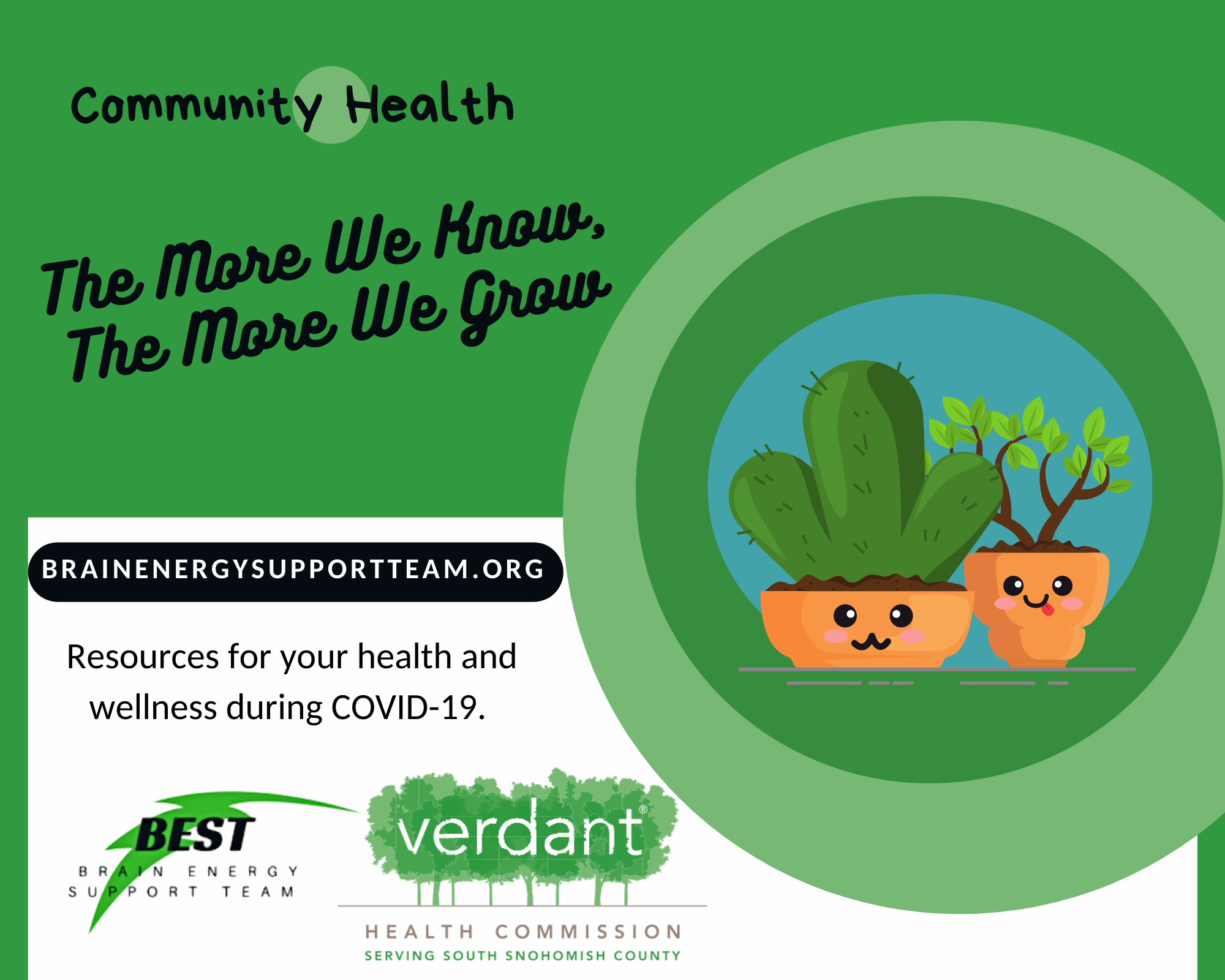 Community Health

The More We Know, The More We Grow

BRAINENERGYSUPPORTTEAM.ORG

Resources for your health and wellness during COVID-19.

BEST
BRAIN ENERGY SUPPORT TEAM

verdant®
HEALTH COMMISSION
SERVING SOUTH SNOHOMISH COUNTY